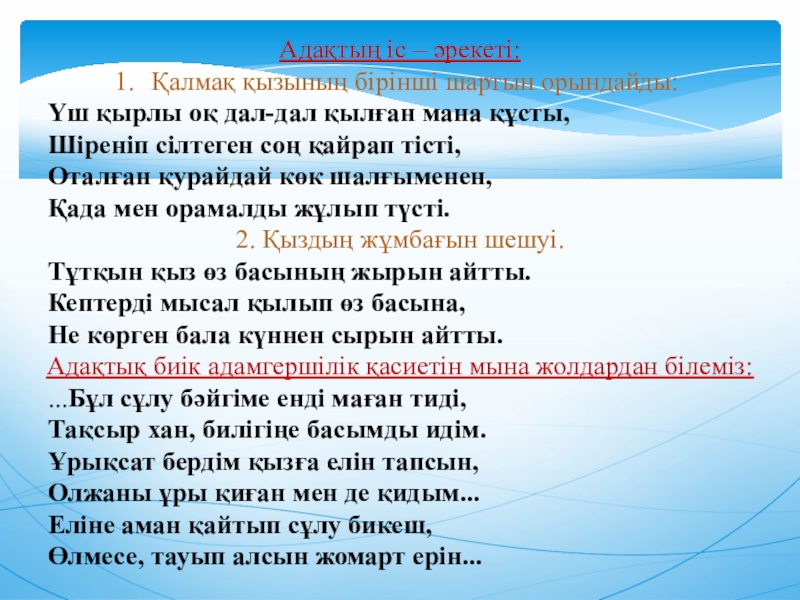 Адақтың іс – әрекеті:

1. Қалмақ қызының бірінші шартын орындайды:

Үш қырлы оқ дал-дал қылған мана құсты,
Шіреніп сілтеген соң қайрап тісті,
Оталған қурайдай көк шалғыменен,
Қада мен орамалды жұлып түсті.

2. Қыздың жұмбағын шешуі.

Тұтқын қыз өз басының жырын айтты.
Кептерді мысал қылып өз басына,
Не көрген бала күннен сырын айтты.

Адақтық биік адамгершілік қасиетін мына жолдардан білеміз:

...Бұл сұлу бәйгіме енді маған тиді,
Тақсыр хан, билігіңе басымды идім.
Ұрықсат бердім қызға елін тапсын,
Олжаны ұры қиған мен де қидым...
Еліне аман қайтып сұлу бикеш,
Өлмесе, тауып алсын жомарт ерін...